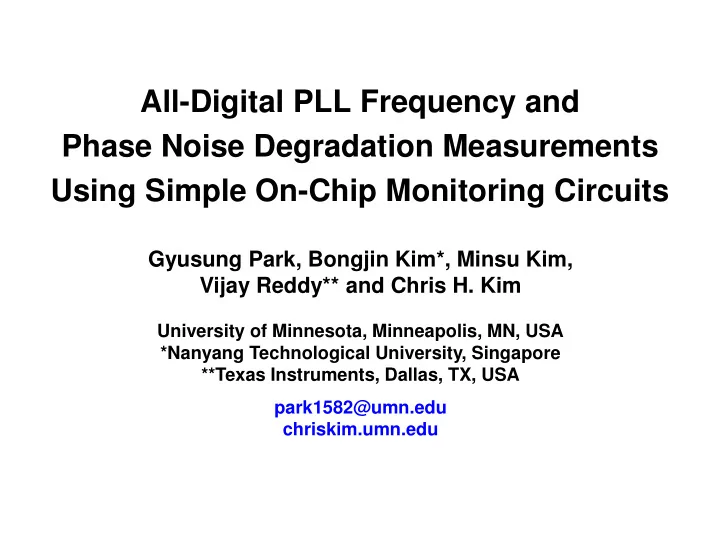 All-Digital PLL Frequency and Phase Noise Degradation Measurements Using Simple On-Chip Monitoring Circuits

Gyusung Park, Bongjin Kim*, Minsu Kim, Vijay Reddy** and Chris H. Kim

University of Minnesota, Minneapolis, MN, USA
*Nanyang Technological University, Singapore
**Texas Instruments, Dallas, TX, USA

park1582@umn.edu
chriskim.umn.edu